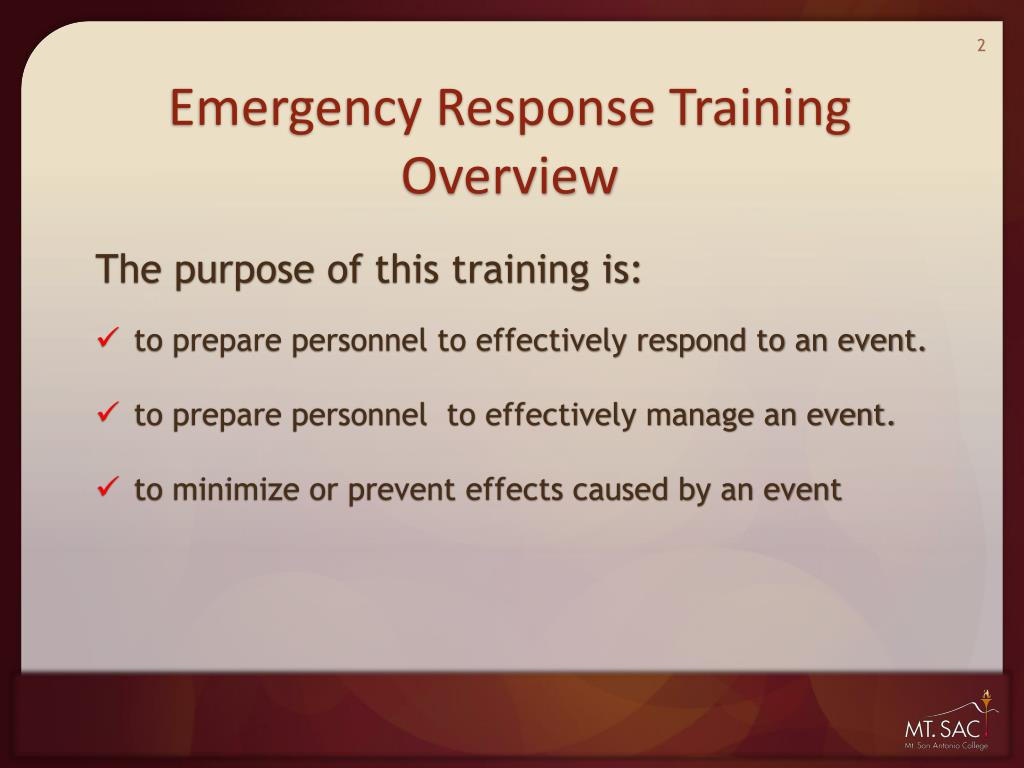 2

Emergency Response Training Overview

The purpose of this training is:

✓ to prepare personnel to effectively respond to an event.

✓ to prepare personnel to effectively manage an event.

✓ to minimize or prevent effects caused by an event

MT. SAC
Mt. San Antonio College